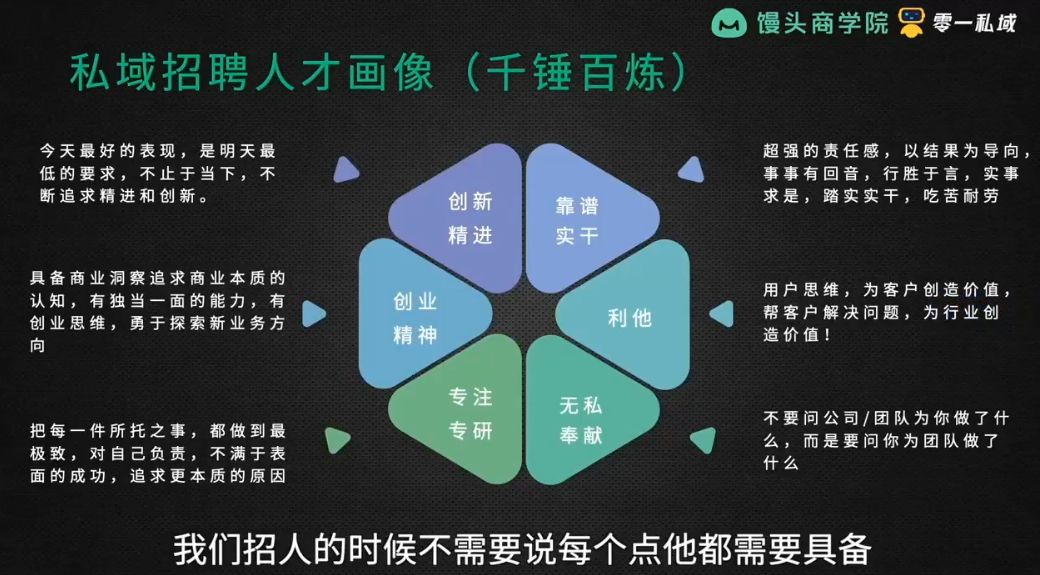 馒头商学院 零一私域

私域招聘人才画像（千锤百炼）

今天最好的表现，是明天最低的要求，不止于当下，不断追求精进和创新。

具备商业洞察追求商业本质的认知，有独当一面的能力，有创业思维，勇于探索新业务方向

把每一件所托之事，都做到最极致，对自己负责，不满于表面的成功，追求更本质的原因

创新精进

靠谱实干

创业精神

利他

专注专研

无私奉献

超强的责任感，以结果为导向，事事有回音，行胜于言，实事求是，踏实实干，吃苦耐劳

用户思维，为客户创造价值，帮客户解决问题，为行业创造价值！

不要问公司/团队为你做了什么，而是要问你为团队做了什么

我们招人的时候不需要说每个点他都需要具备